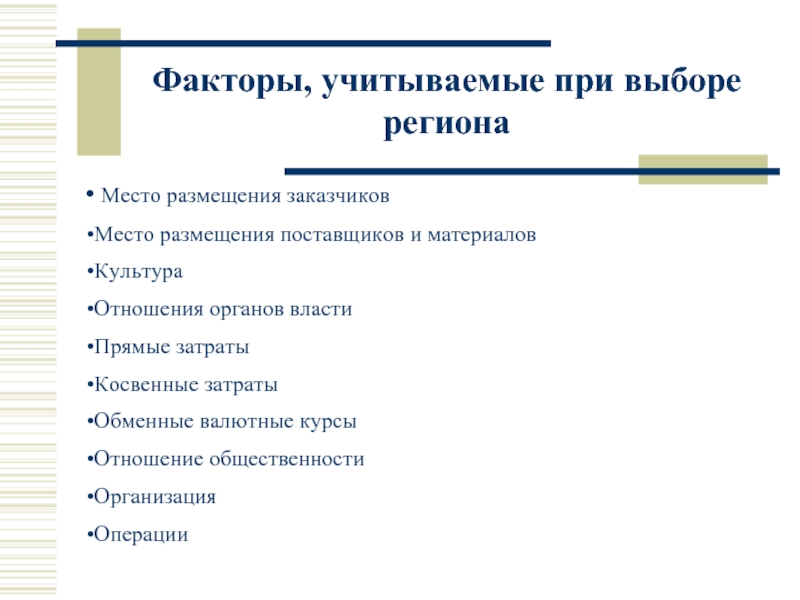 Факторы, учитываемые при выборе региона

• Место размещения заказчиков
•Место размещения поставщиков и материалов
•Культура
•Отношения органов власти
•Прямые затраты
•Косвенные затраты
•Обменные валютные курсы
•Отношение общественности
•Организация
•Операции